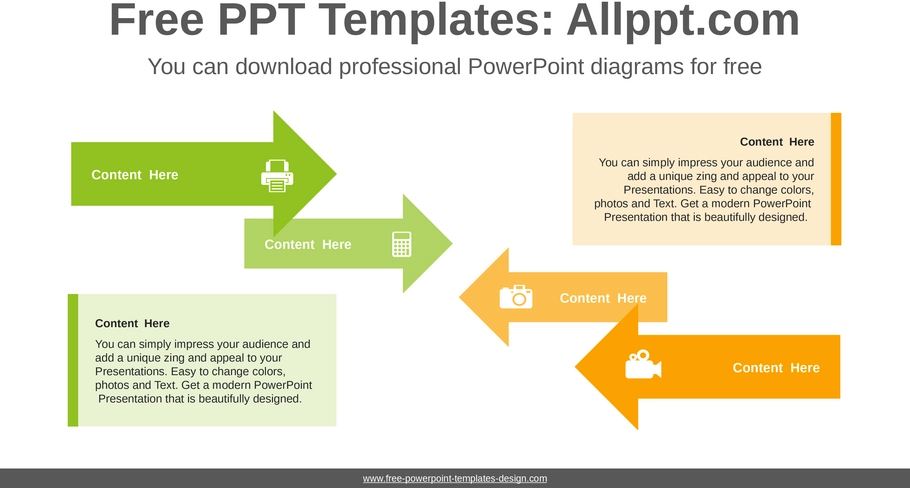 Free PPT Templates: Allppt.com

You can download professional PowerPoint diagrams for free

Content Here

Content Here

Content Here

You can simply impress your audience and add a unique zing and appeal to your Presentations. Easy to change colors, photos and Text. Get a modern PowerPoint Presentation that is beautifully designed.

Content Here

Content Here

Content Here

You can simply impress your audience and add a unique zing and appeal to your Presentations. Easy to change colors, photos and Text. Get a modern PowerPoint Presentation that is beautifully designed.

www.free-powerpoint-templates-design.com